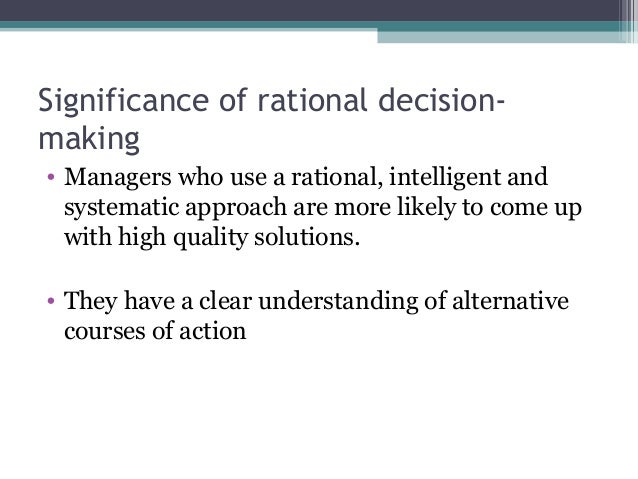 Significance of rational decision-making

• Managers who use a rational, intelligent and systematic approach are more likely to come up with high quality solutions.

• They have a clear understanding of alternative courses of action